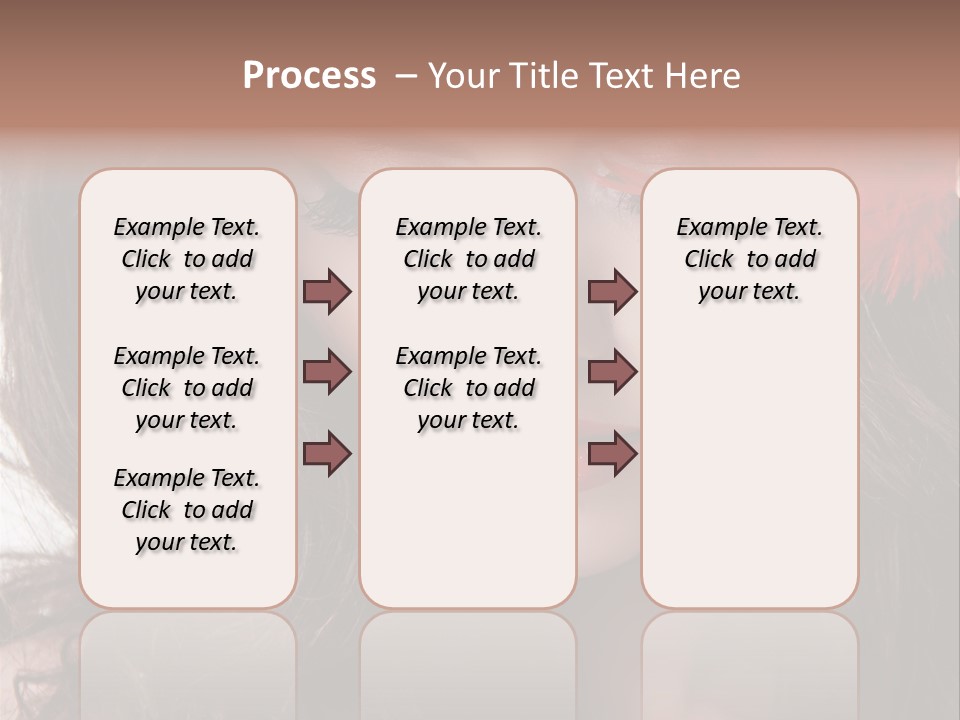 Process – Your Title Text Here

Example Text. Click to add your text.

Example Text. Click to add your text.

Example Text. Click to add your text.

Example Text. Click to add your text.

Example Text. Click to add your text.

Example Text. Click to add your text.